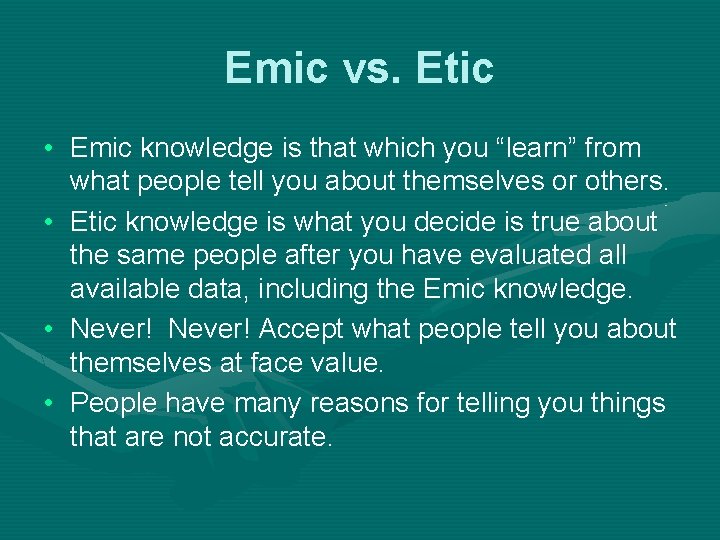 Emic vs. Etic

• Emic knowledge is that which you “learn” from what people tell you about themselves or others.
• Etic knowledge is what you decide is true about the same people after you have evaluated all available data, including the Emic knowledge.
• Never! Never! Accept what people tell you about themselves at face value.
• People have many reasons for telling you things that are not accurate.